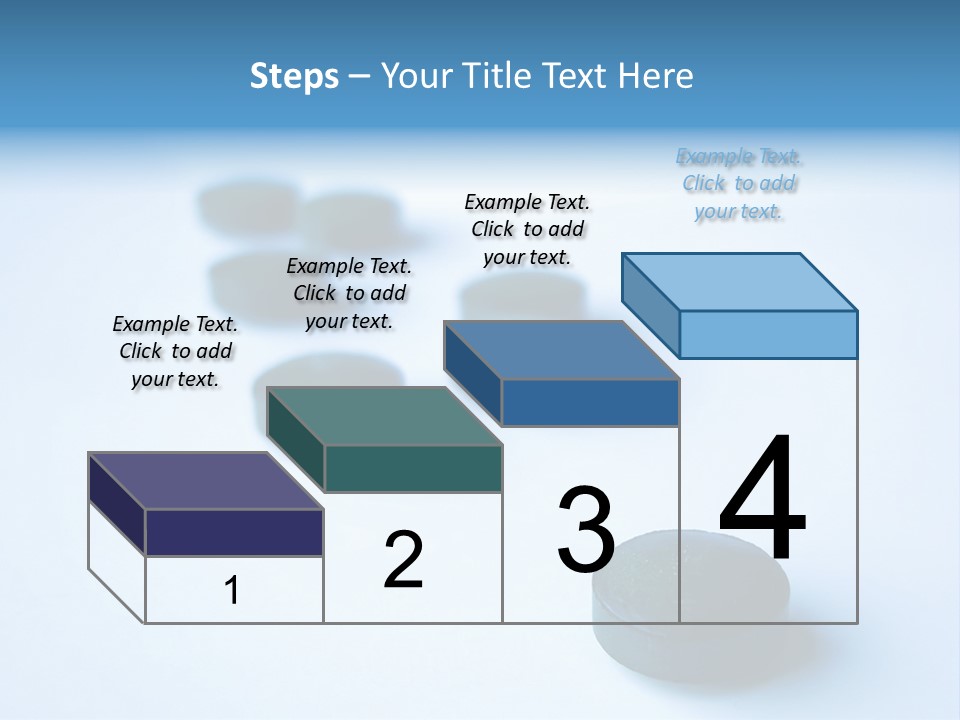 Steps – Your Title Text Here

Example Text. Click to add your text.

Example Text. Click to add your text.

Example Text. Click to add your text.

Example Text. Click to add your text.

1

2

3

4